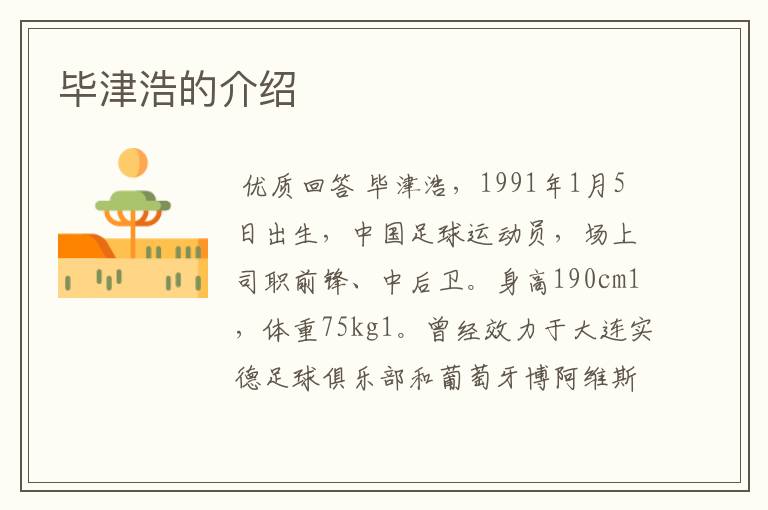 毕津浩的介绍

优质回答 毕津浩，1991年1月5日出生，中国足球运动员，场上司职前锋、中后卫。身高190cm1，体重75kg1。曾经效力于大连实德足球俱乐部和葡萄牙博阿维斯